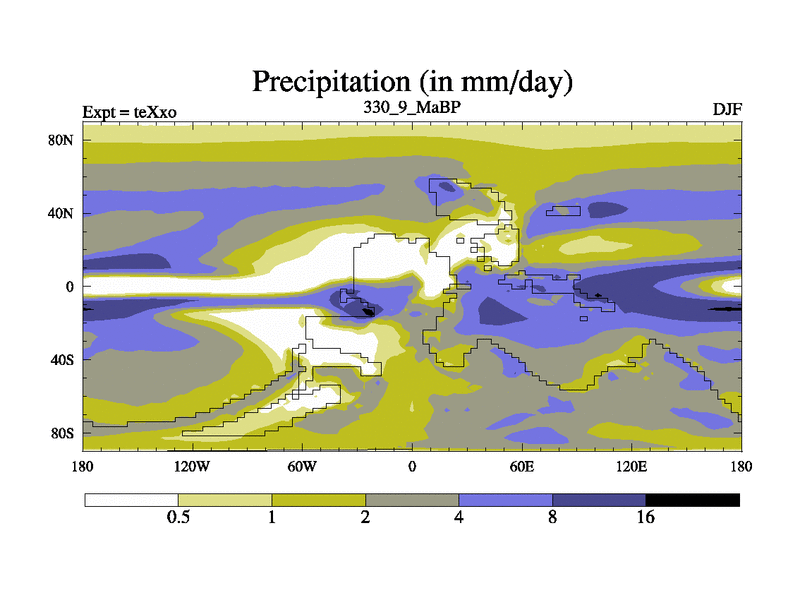 Precipitation (in mm/day)

Expt = teXxo

330_9_MaBP

DJF

80N

40N

0

40S

80S

180

120W

60W

0

60E

120E

180

0.5

1

2

4

8

16